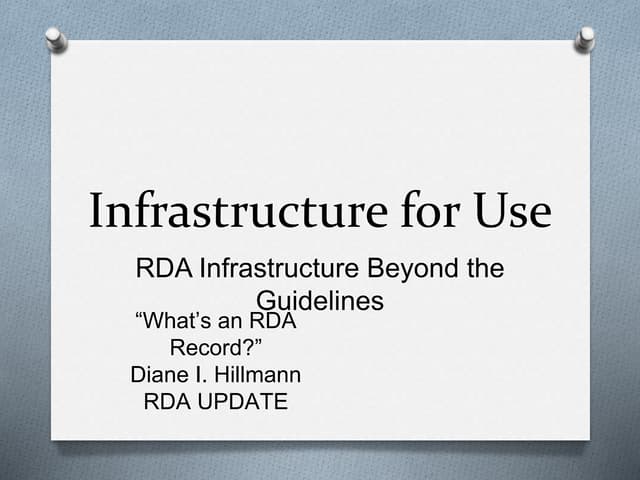 Infrastructure for Use

RDA Infrastructure Beyond the Guidelines

“What’s an RDA Record?”
Diane I. Hillmann
RDA UPDATE